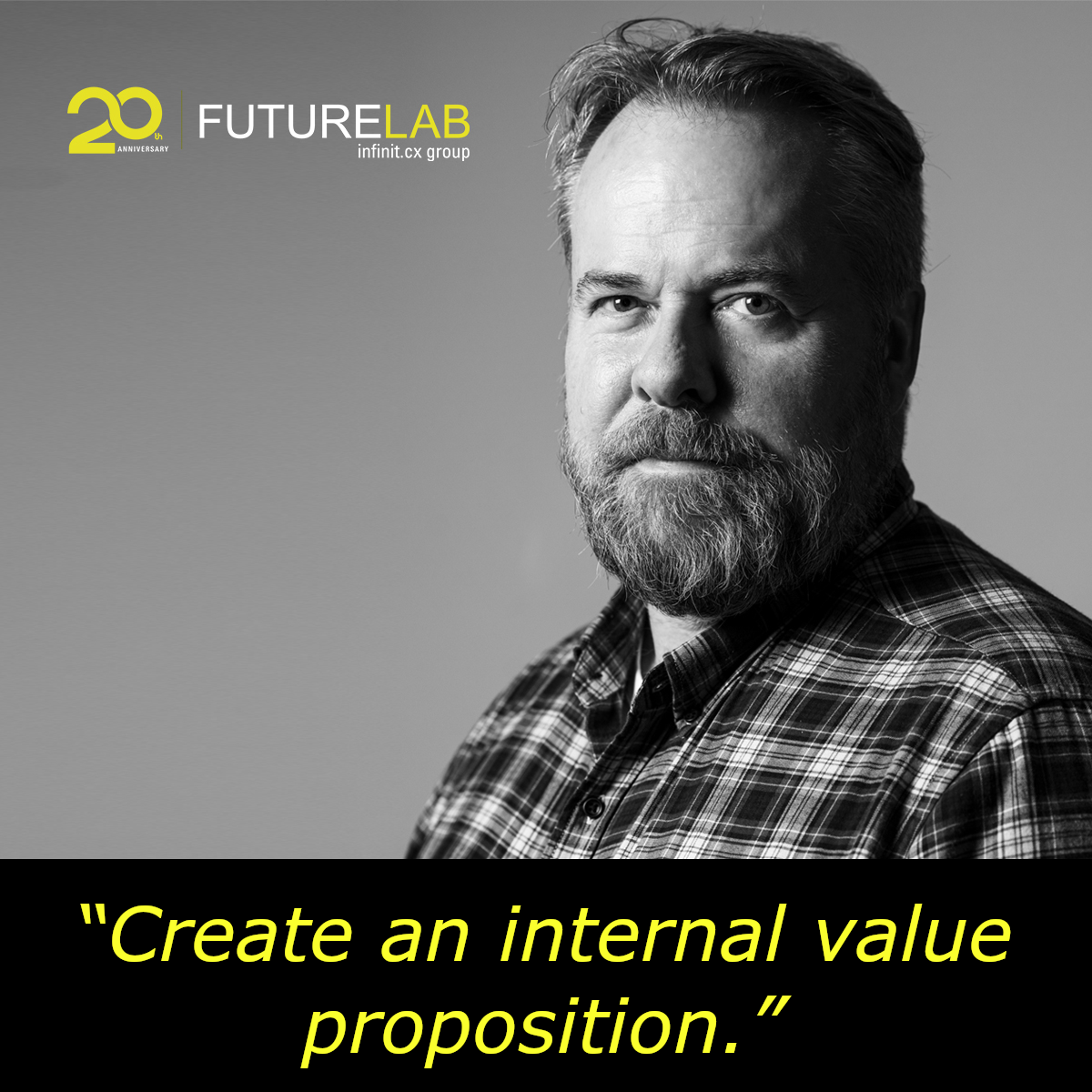 20th ANNIVERSARY

FUTURELAB
infinit.cx group

“Create an internal value proposition.”